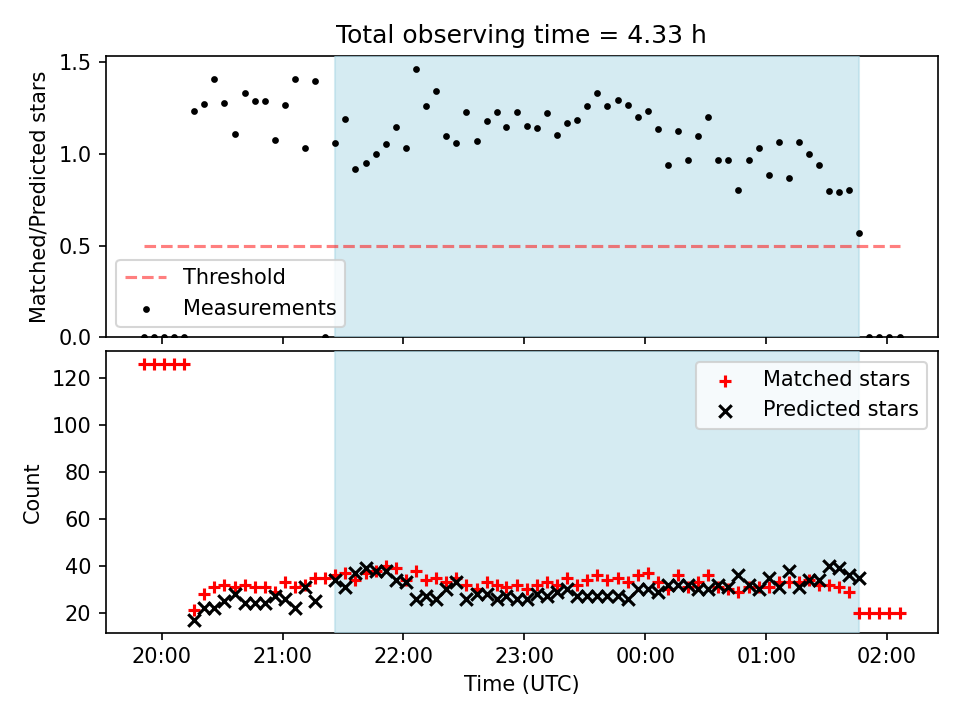 Total observing time = 4.33 h

Matched/Predicted stars

1.5
1.0
0.5
0.0

Threshold
Measurements

Count

120
100
80
60
40
20

Matched stars
Predicted stars

20:00
21:00
22:00
23:00
00:00
01:00
02:00

Time (UTC)